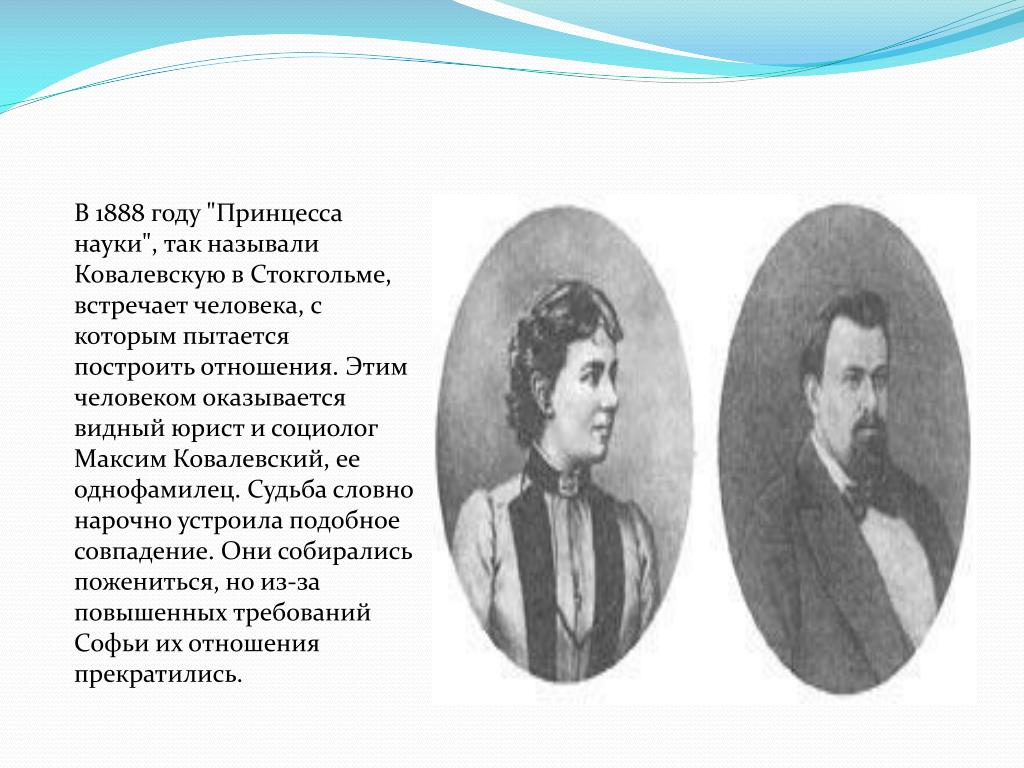 В 1888 году "Принцесса науки", так называли Ковалевскую в Стокгольме, встречает человека, с которым пытается построить отношения. Этим человеком оказывается видный юрист и социолог Максим Ковалевский, ее однофамилец. Судьба словно нарочно устроила подобное совпадение. Они собирались пожениться, но из-за повышенных требований Софьи их отношения прекратились.